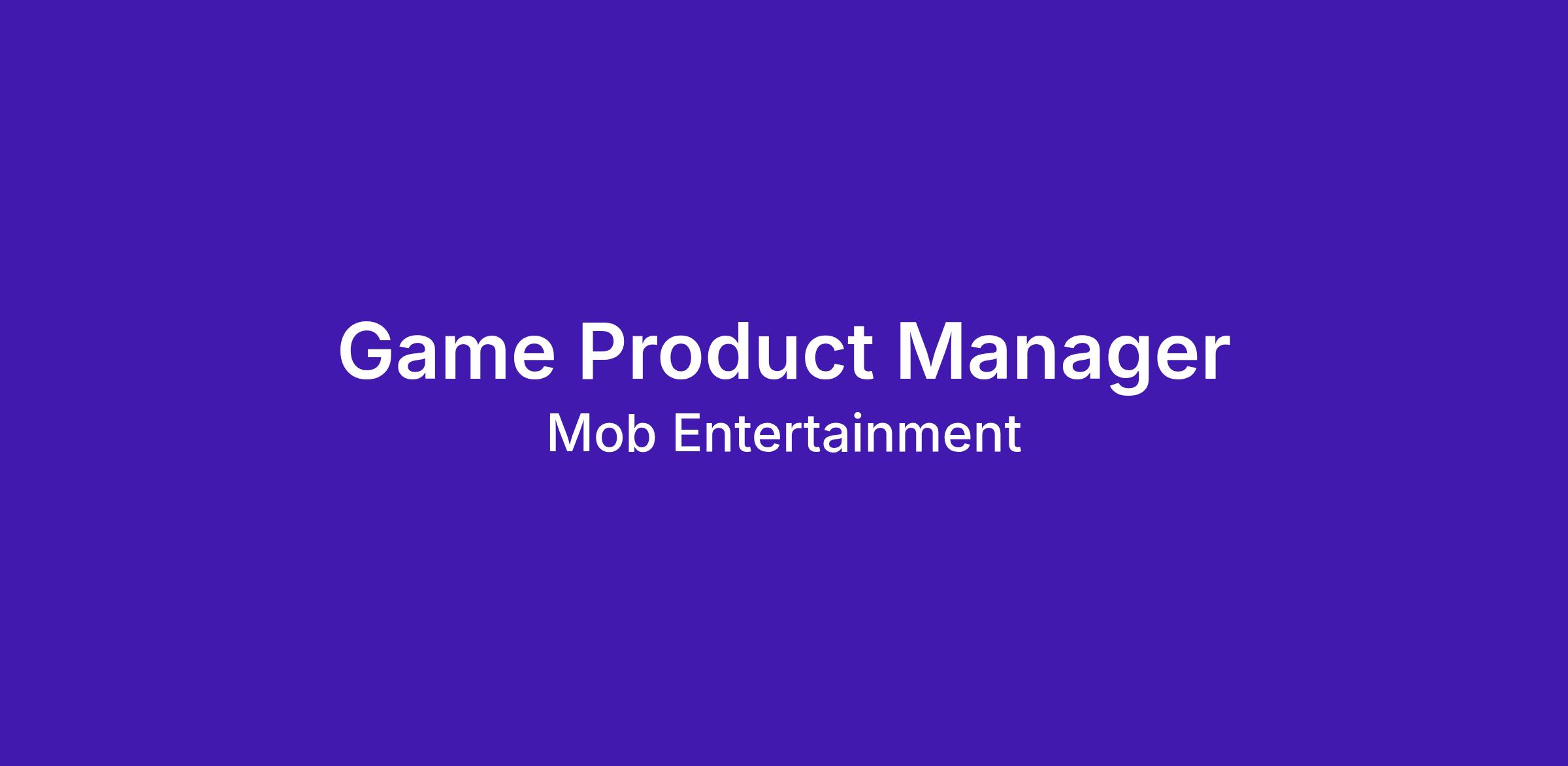 Game Product Manager

Mob Entertainment